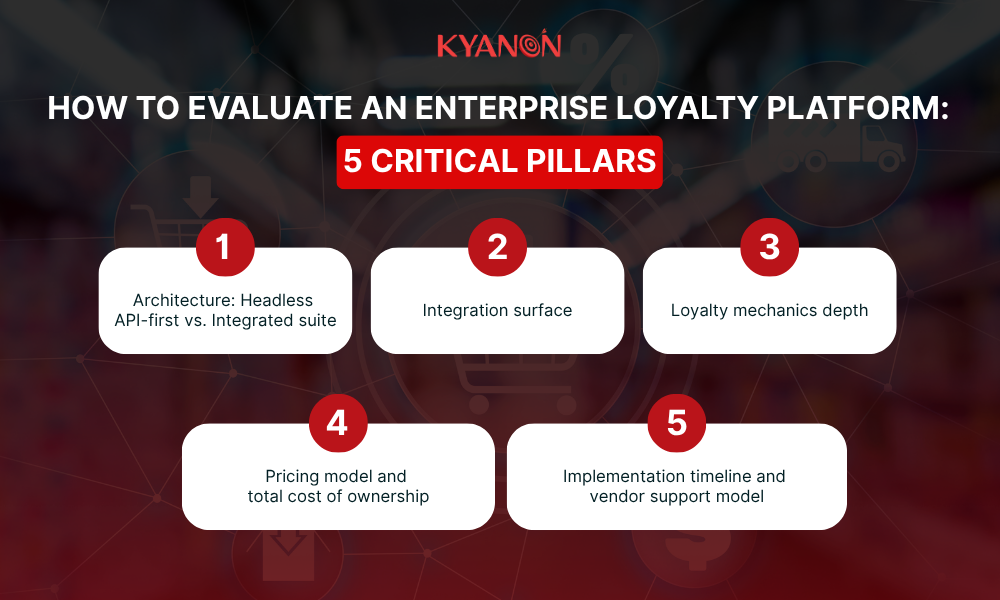 KYANON

HOW TO EVALUATE AN ENTERPRISE LOYALTY PLATFORM:

5 CRITICAL PILLARS

1

Architecture: Headless API-first vs. Integrated suite

2

Integration surface

3

Loyalty mechanics depth

4

Pricing model and total cost of ownership

5

Implementation timeline and vendor support model